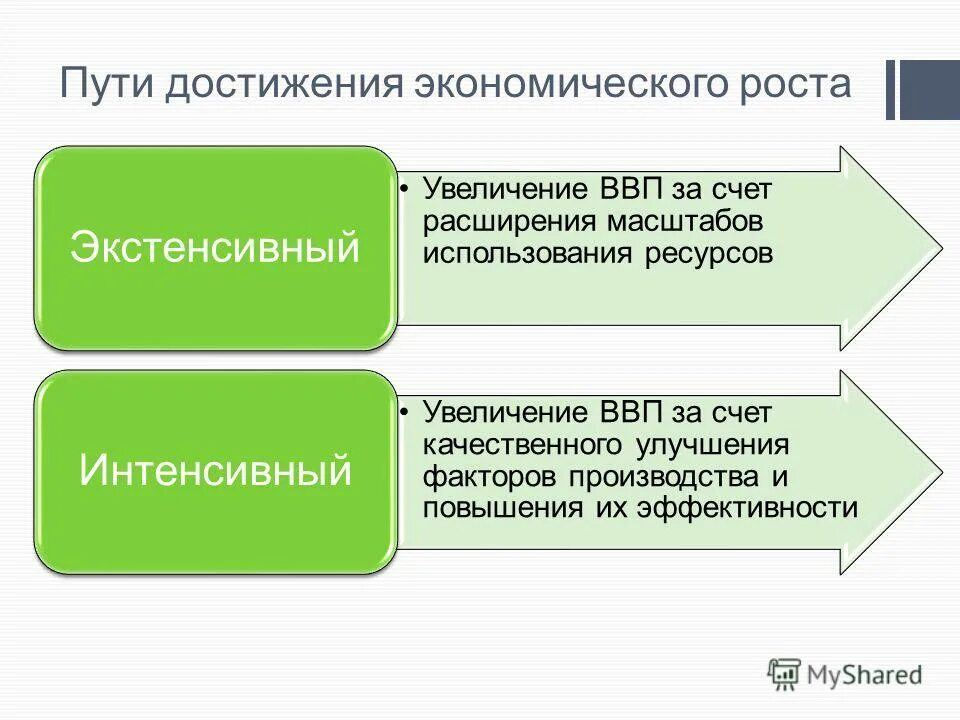 Пути достижения экономического роста

Экстенсивный

• Увеличение ВВП за счет расширения масштабов использования ресурсов

Интенсивный

• Увеличение ВВП за счет качественного улучшения факторов производства и повышения их эффективности

MyShared